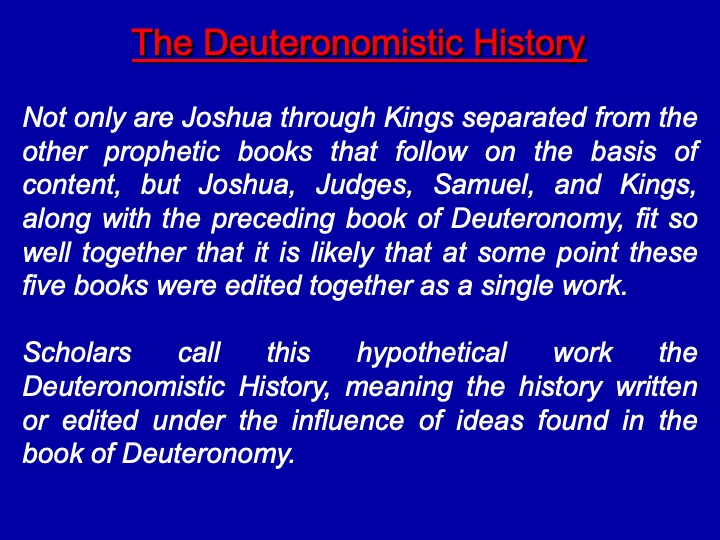 The Deuteronomistic History

Not only are Joshua through Kings separated from the other prophetic books that follow on the basis of content, but Joshua, Judges, Samuel, and Kings, along with the preceding book of Deuteronomy, fit so well together that it is likely that at some point these five books were edited together as a single work.

Scholars call this hypothetical work the Deuteronomistic History, meaning the history written or edited under the influence of ideas found in the book of Deuteronomy.